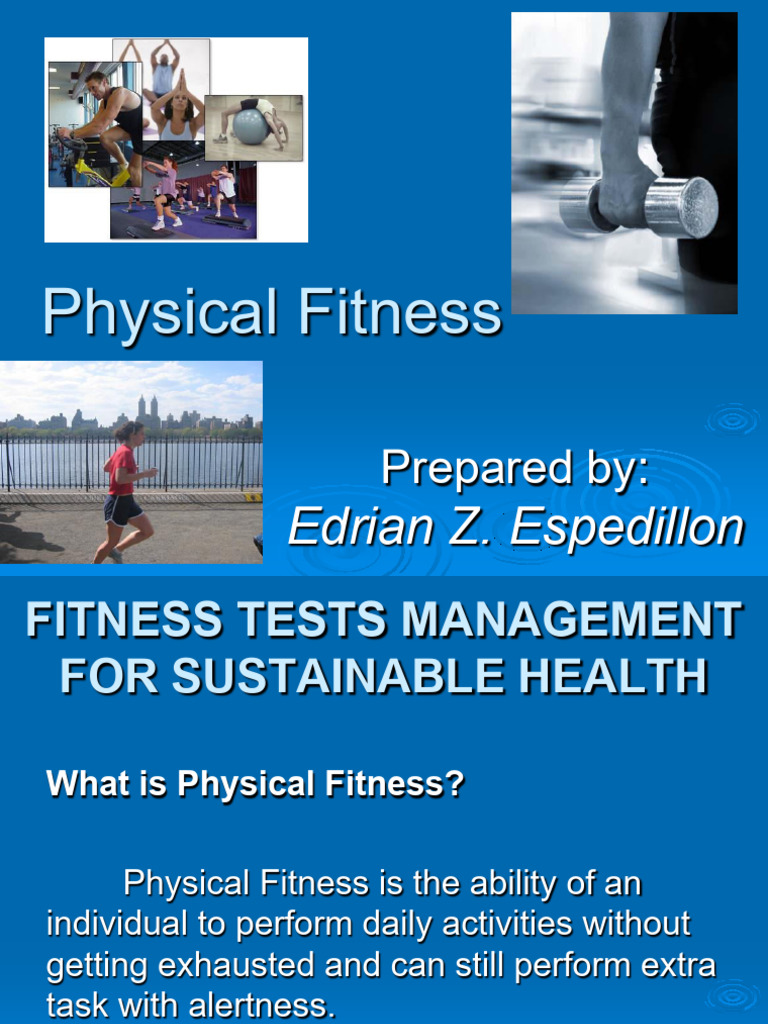 Physical Fitness

Prepared by:
Edrian Z. Espedillon

FITNESS TESTS MANAGEMENT FOR SUSTAINABLE HEALTH

What is Physical Fitness?

Physical Fitness is the ability of an individual to perform daily activities without getting exhausted and can still perform extra task with alertness.